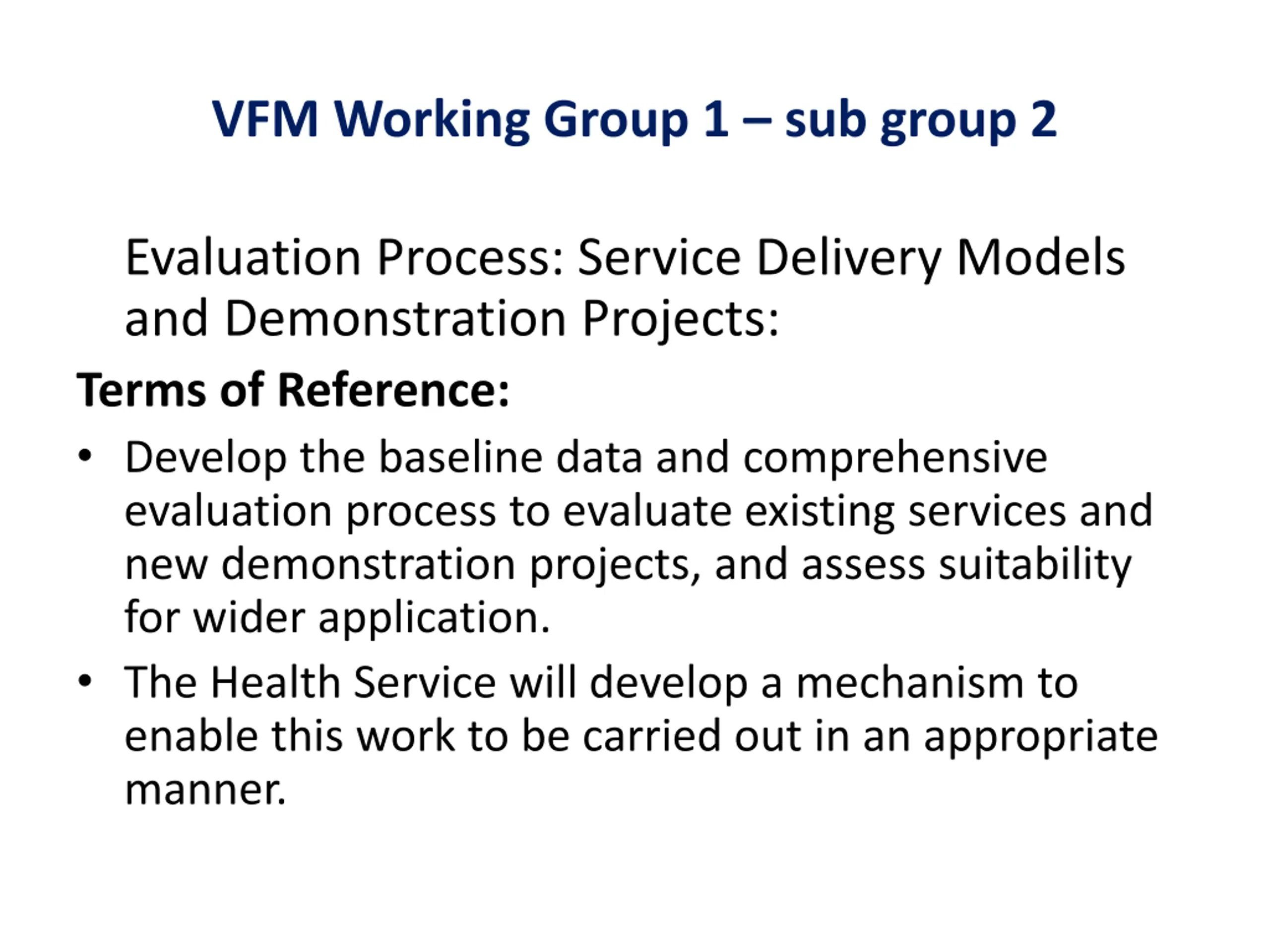 VFM Working Group 1 – sub group 2

Evaluation Process: Service Delivery Models and Demonstration Projects:

Terms of Reference:

• Develop the baseline data and comprehensive evaluation process to evaluate existing services and new demonstration projects, and assess suitability for wider application.

• The Health Service will develop a mechanism to enable this work to be carried out in an appropriate manner.